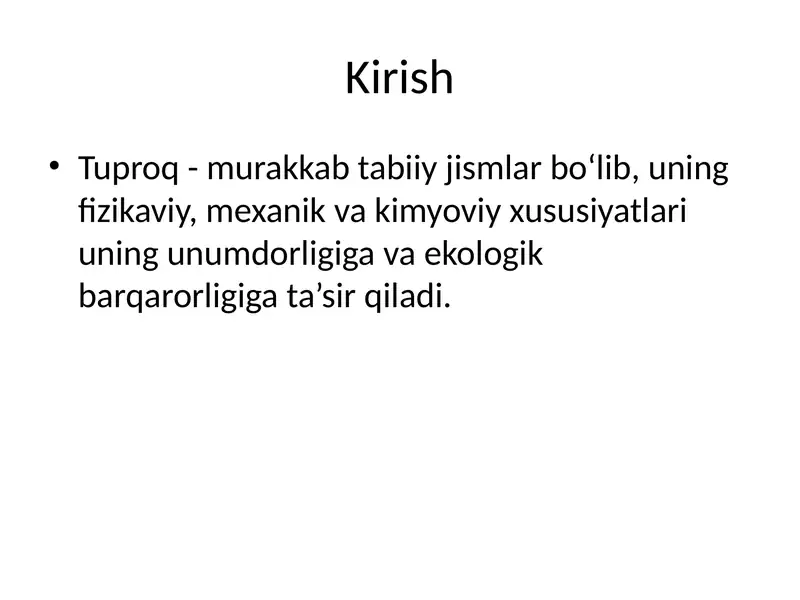 Kirish

• Tuproq - murakkab tabiiy jismlar bo‘lib, uning fizikaviy, mexanik va kimyoviy xususiyatlari uning unumdorligiga va ekologik barqarorligiga ta’sir qiladi.